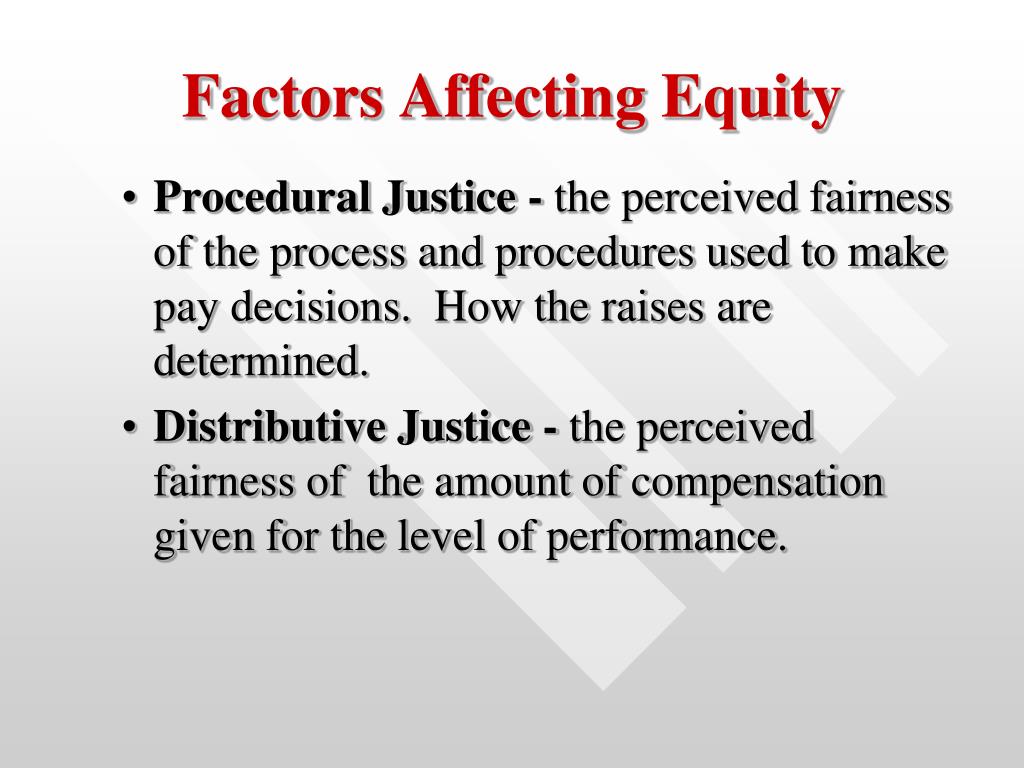 Factors Affecting Equity

• Procedural Justice - the perceived fairness of the process and procedures used to make pay decisions. How the raises are determined.

• Distributive Justice - the perceived fairness of the amount of compensation given for the level of performance.